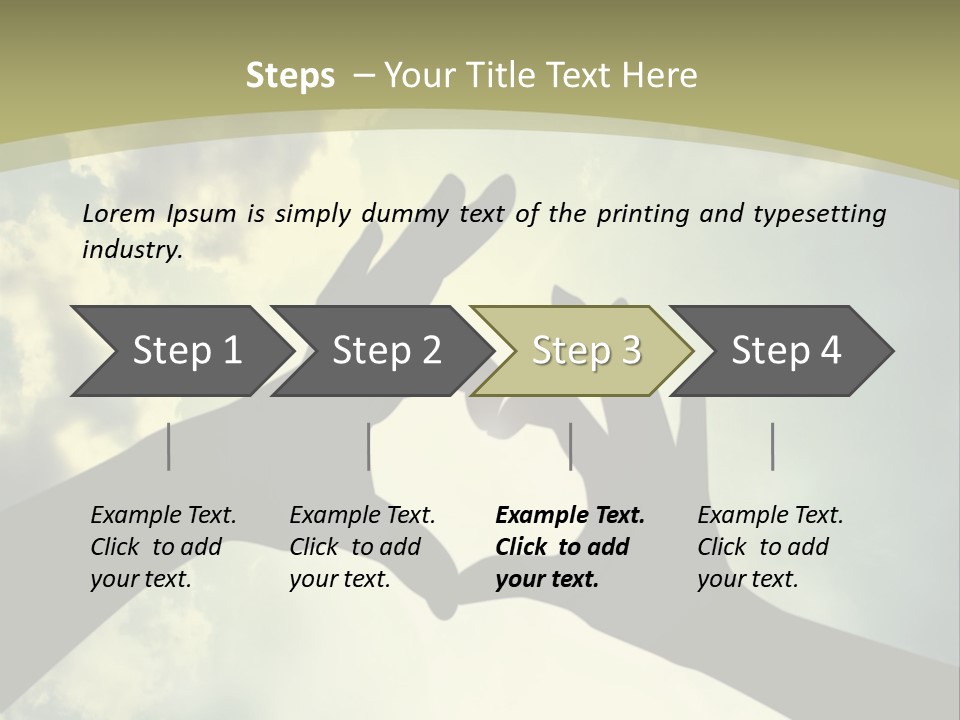 Steps – Your Title Text Here

Lorem Ipsum is simply dummy text of the printing and typesetting industry.

Step 1

Step 2

Step 3

Step 4

Example Text. Click to add your text.

Example Text. Click to add your text.

Example Text. Click to add your text.

Example Text. Click to add your text.